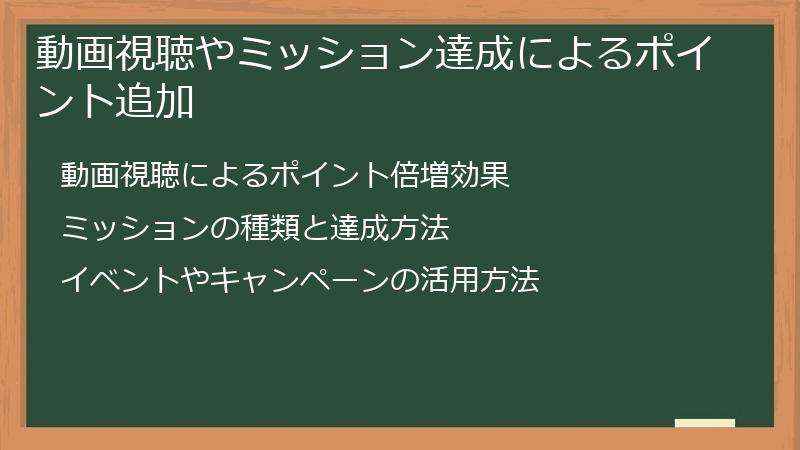 動画視聴やミッション達成によるポイント追加

動画視聴によるポイント倍増効果

ミッションの種類と達成方法

イベントやキャンペーンの活用方法